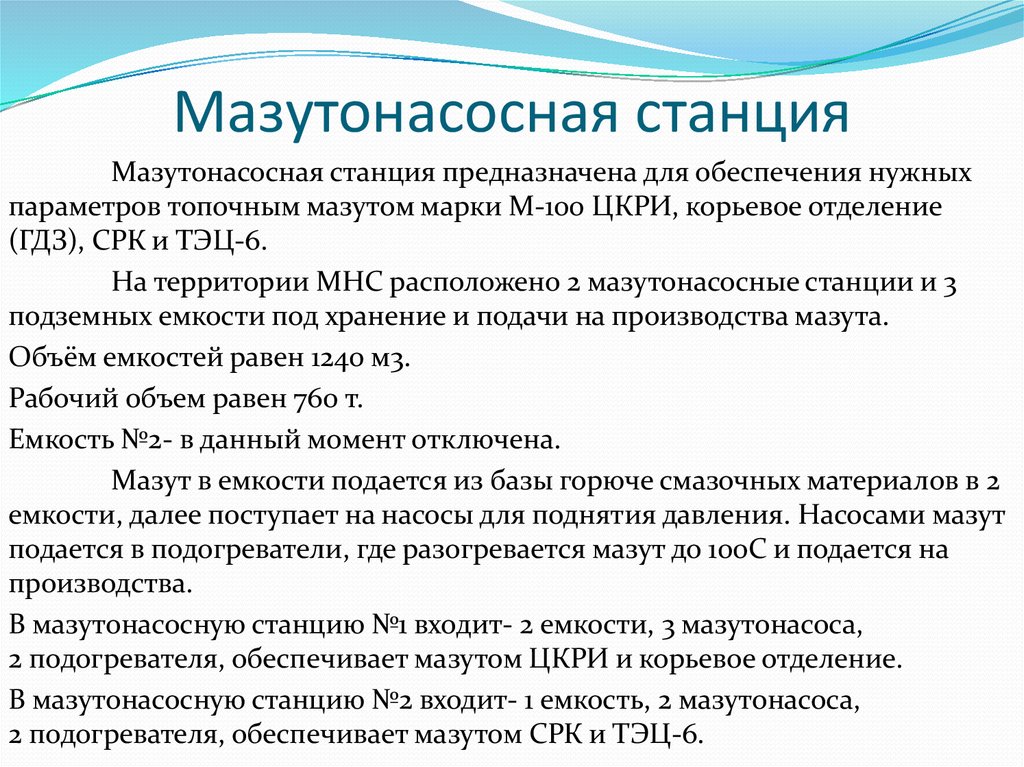 Мазутонасосная станция

Мазутонасосная станция предназначена для обеспечения нужных параметров топочным мазутом марки М-100 ЦКРИ, корьевое отделение (ГДЗ), СРК и ТЭЦ-6.

На территории МНС расположено 2 мазутонасосные станции и 3 подземных емкости под хранение и подачи на производства мазута.

Объём емкостей равен 1240 м3.

Рабочий объем равен 760 т.

Емкость №2- в данный момент отключена.

Мазут в емкости подается из базы горюче смазочных материалов в 2 емкости, далее поступает на насосы для поднятия давления. Насосами мазут подается в подогреватели, где разогревается мазут до 100С и подается на производства.

В мазутонасосную станцию №1 входит- 2 емкости, 3 мазутонасоса, 2 подогревателя, обеспечивает мазутом ЦКРИ и корьевое отделение.

В мазутонасосную станцию №2 входит- 1 емкость, 2 мазутонасоса, 2 подогревателя, обеспечивает мазутом СРК и ТЭЦ-6.